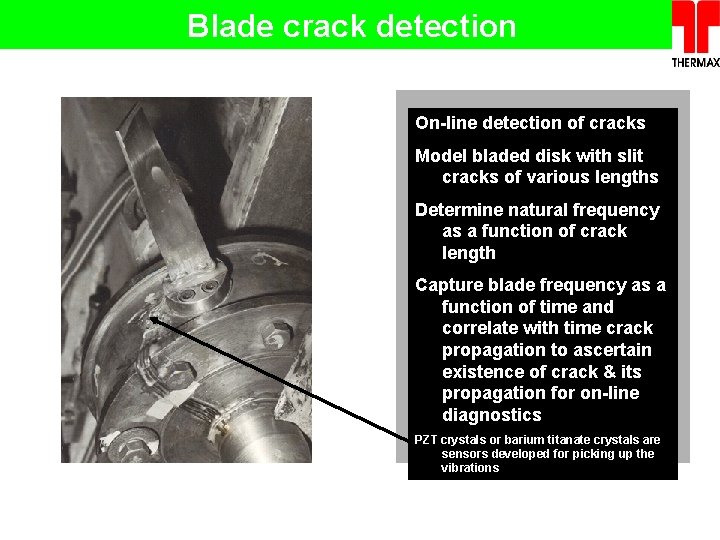 Blade crack detection

THERMAX

On-line detection of cracks

Model bladed disk with slit cracks of various lengths

Determine natural frequency as a function of crack length

Capture blade frequency as a function of time and correlate with time crack propagation to ascertain existence of crack & its propagation for on-line diagnostics

PZT crystals or barium titanate crystals are sensors developed for picking up the vibrations